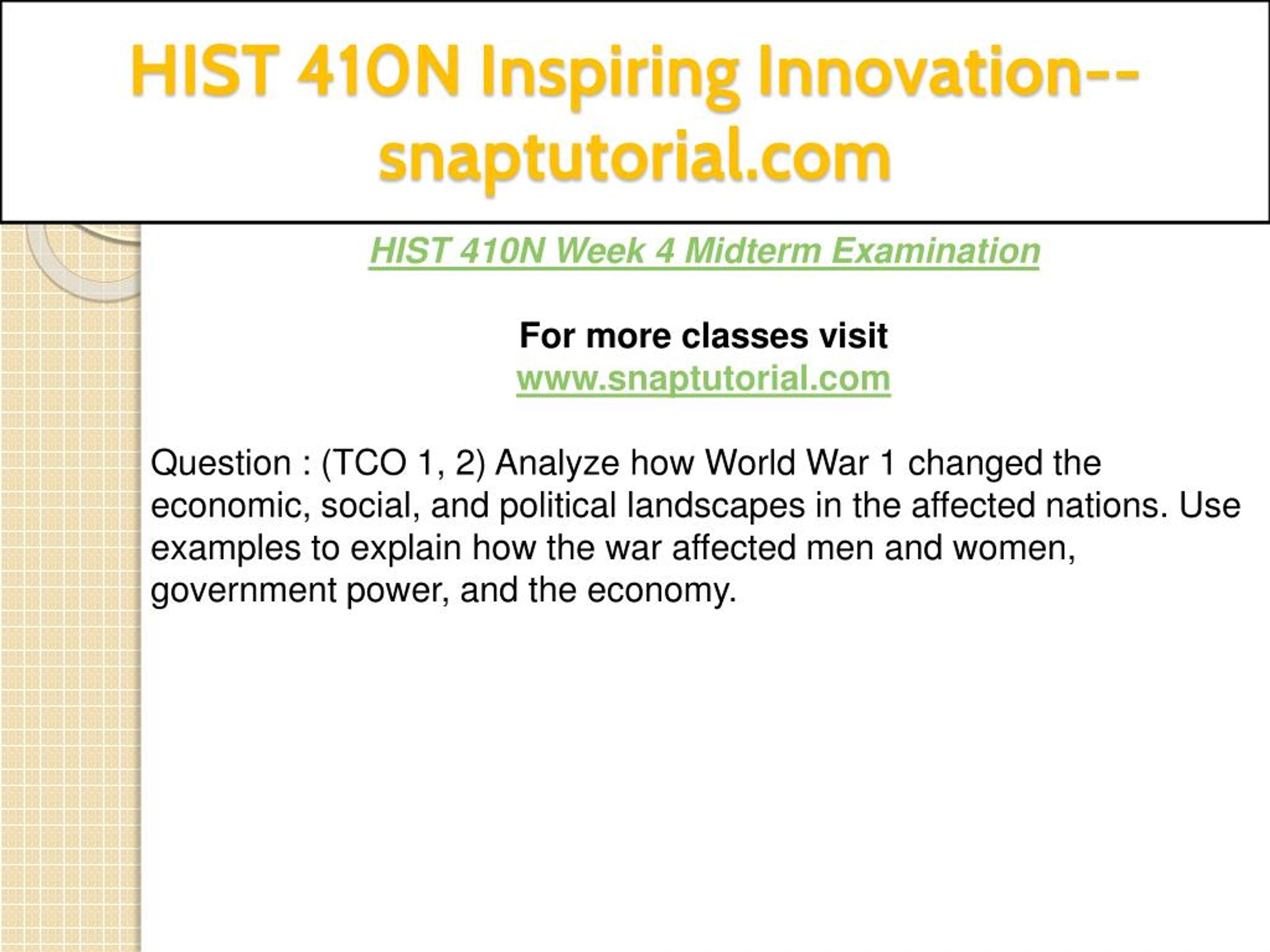 HIST 410N Inspiring Innovation--snaptutorial.com

HIST 410N Week 4 Midterm Examination

For more classes visit
www.snaptutorial.com

Question : (TCO 1, 2) Analyze how World War 1 changed the economic, social, and political landscapes in the affected nations. Use examples to explain how the war affected men and women, government power, and the economy.